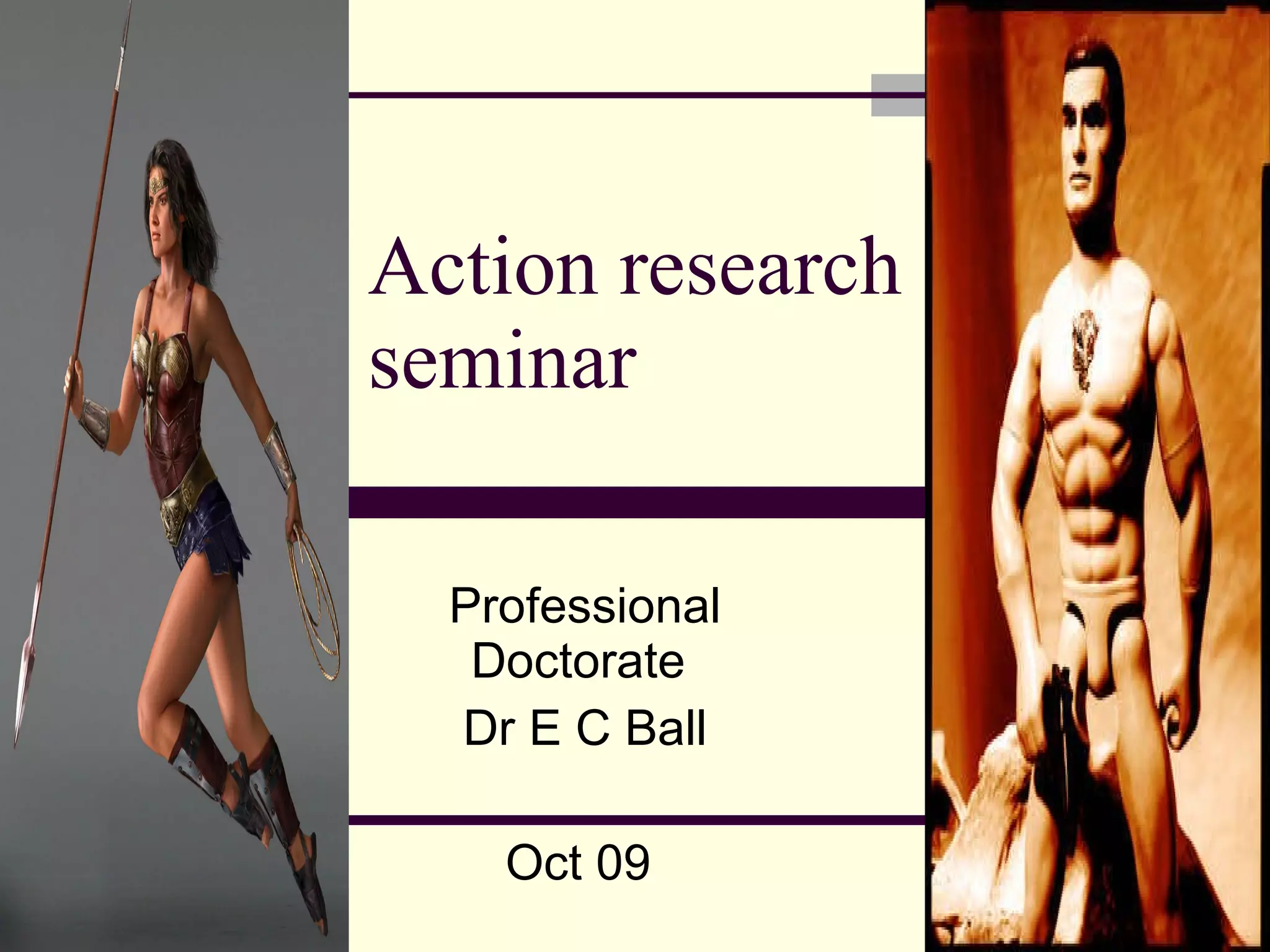 Action research seminar

Professional Doctorate

Dr E C Ball

Oct 09